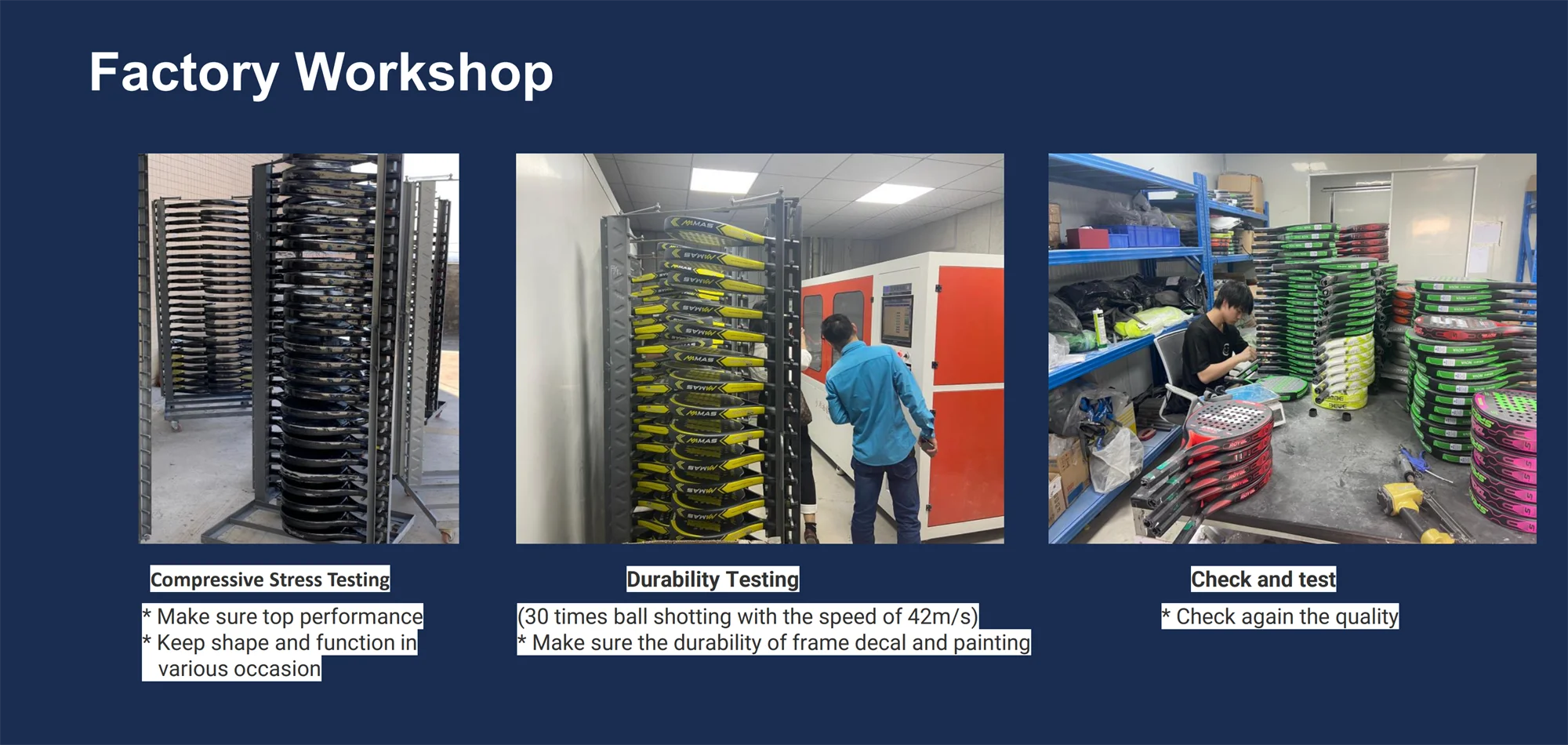 Factory Workshop

Compressive Stress Testing

* Make sure top performance
* Keep shape and function in various occasion

Durability Testing

(30 times ball shotting with the speed of 42m/s)
* Make sure the durability of frame decal and painting

Check and test

* Check again the quality